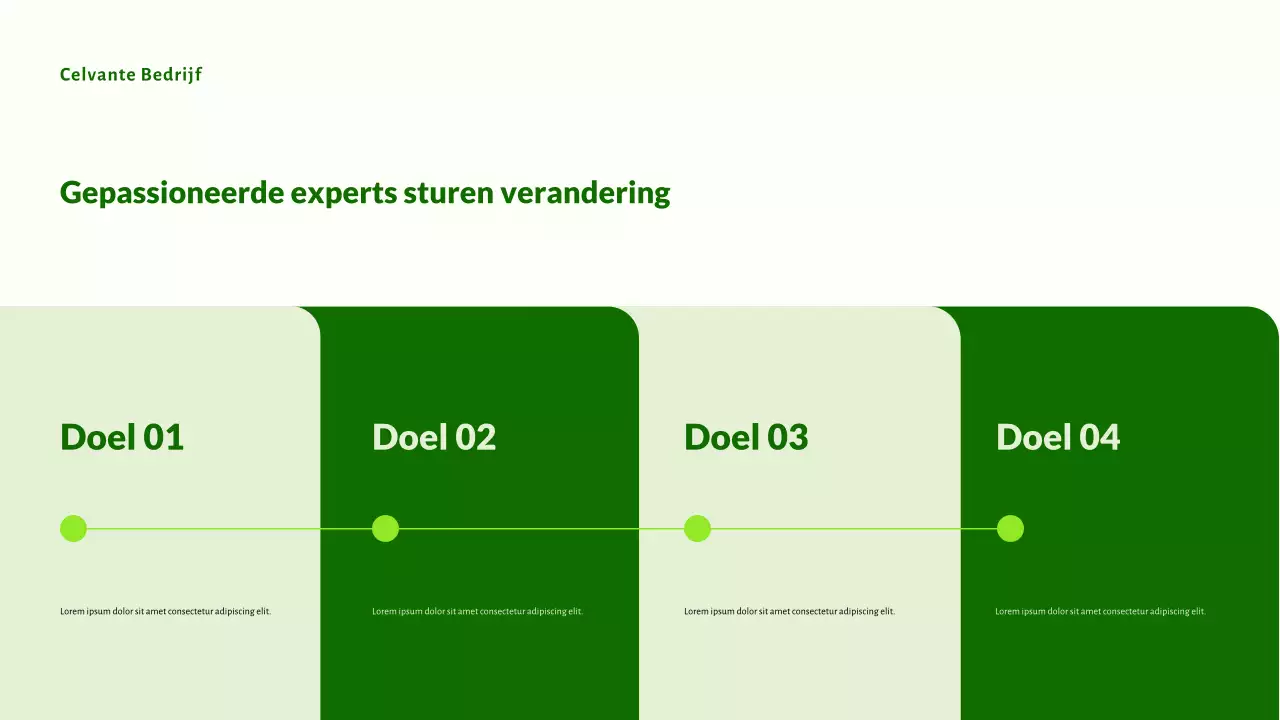 Celvante Bedrijf

Gepassioneerde experts sturen verandering

Doel 01

Lorem ipsum dolor sit amet consectetur adipiscing elit.

Doel 02

Lorem ipsum dolor sit amet consectetur adipiscing elit.

Doel 03

Lorem ipsum dolor sit amet consectetur adipiscing elit.

Doel 04

Lorem ipsum dolor sit amet consectetur adipiscing elit.